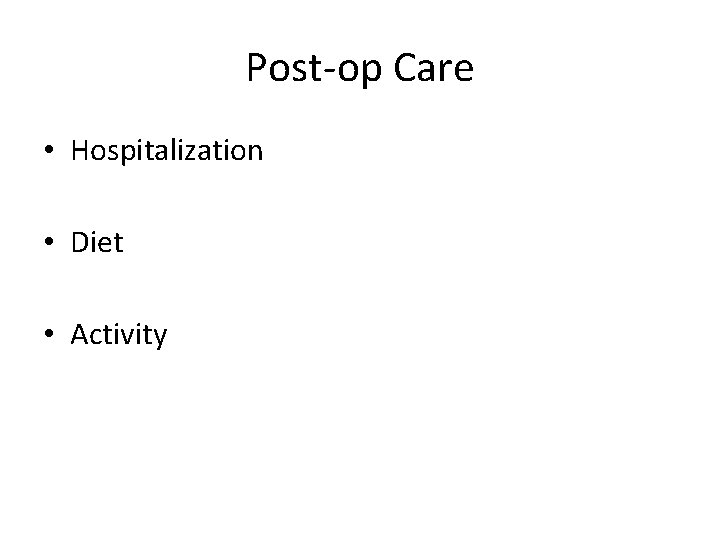 Post-op Care

• Hospitalization

• Diet

• Activity